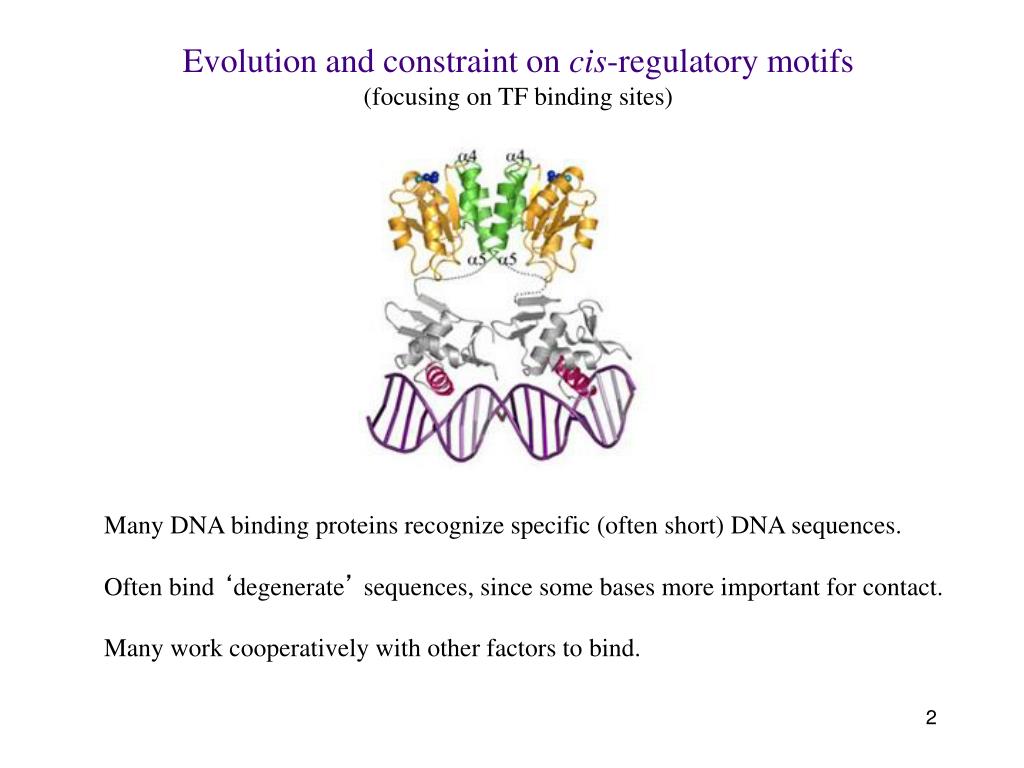 Evolution and constraint on cis-regulatory motifs
(focusing on TF binding sites)

α4 α4
α5 α5

Many DNA binding proteins recognize specific (often short) DNA sequences.

Often bind ‘degenerate’ sequences, since some bases more important for contact.

Many work cooperatively with other factors to bind.

2